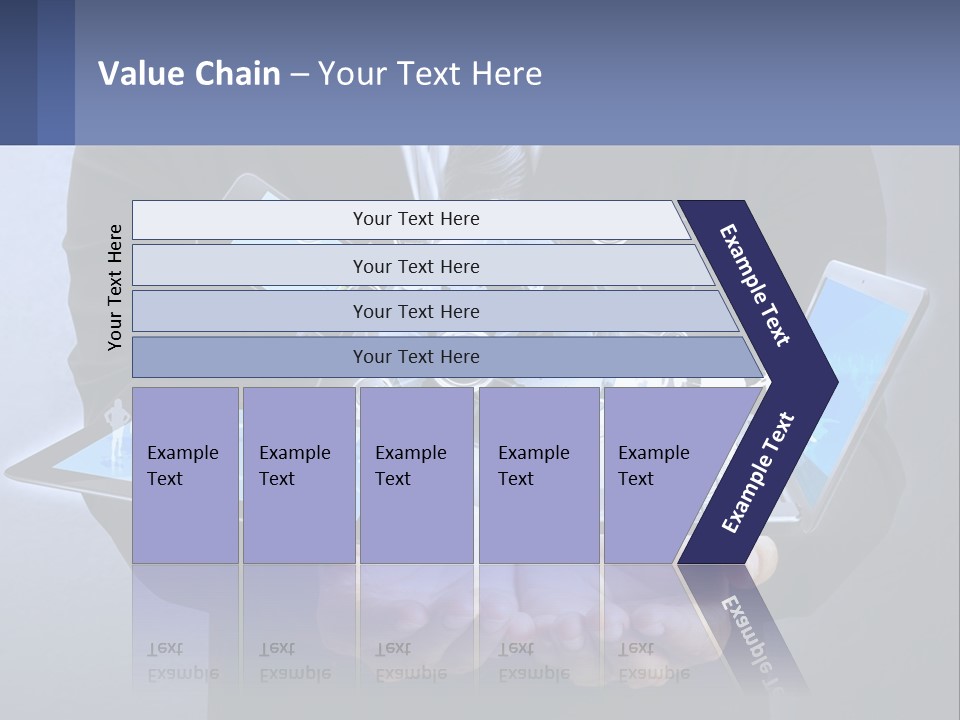 Value Chain – Your Text Here

Your Text Here

Your Text Here

Your Text Here

Your Text Here

Your Text Here

Example Text

Example Text

Example Text

Example Text

Example Text

Example Text

Example Text